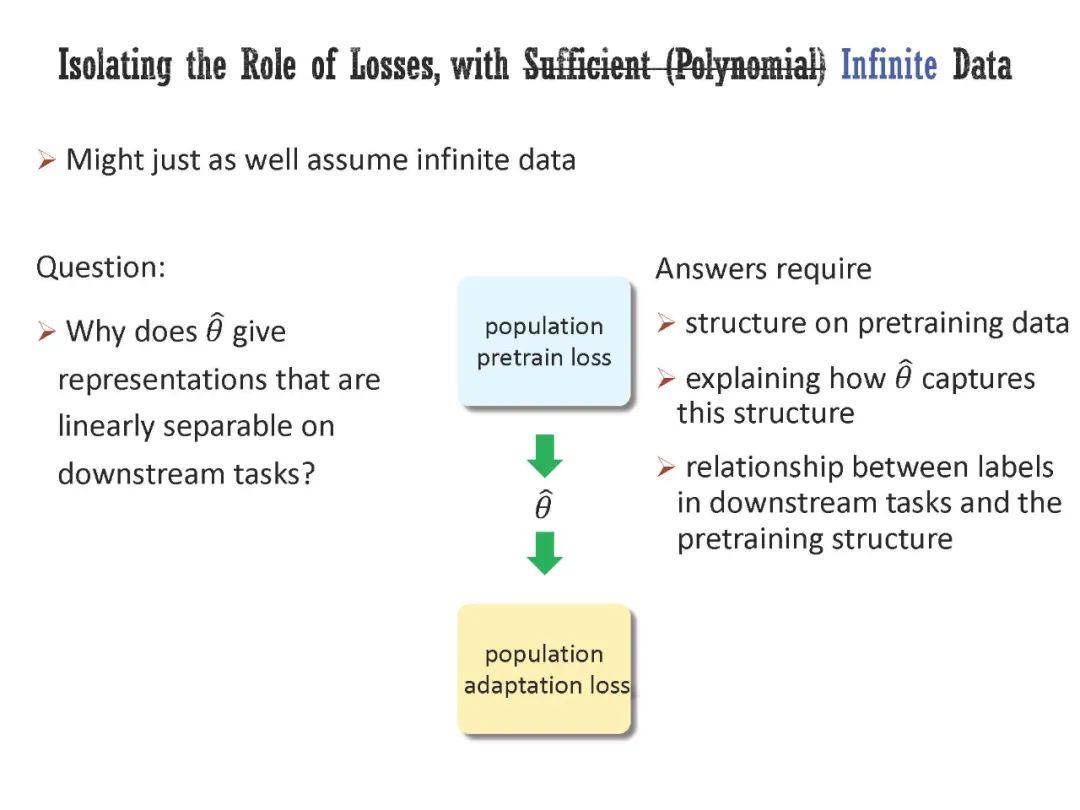 Isolating the Role of Losses, with Sufficient (Polynomial) Infinite Data

➢ Might just as well assume infinite data

Question:

➢ Why does $\hat{\theta}$ give representations that are linearly separable on downstream tasks?

population pretrain loss

$\hat{\theta}$

population adaptation loss

Answers require

➢ structure on pretraining data

➢ explaining how $\hat{\theta}$ captures this structure

➢ relationship between labels in downstream tasks and the pretraining structure